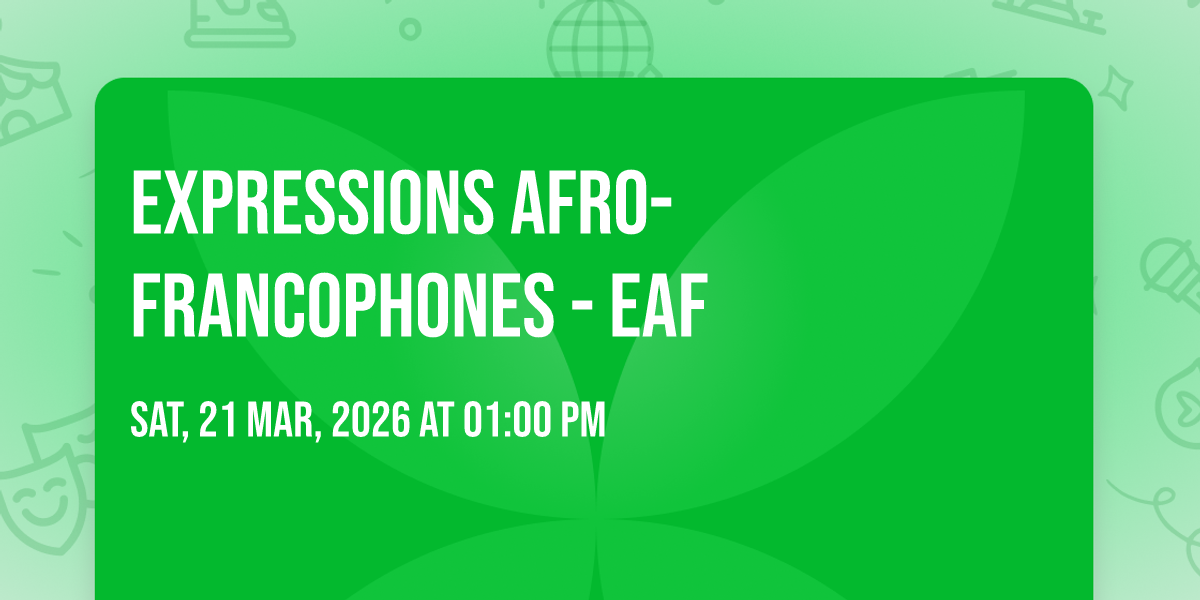 EXPRESSIONS AFRO-FRANCOPHONES - EAF

SAT, 21 MAR, 2026 AT 01:00 PM